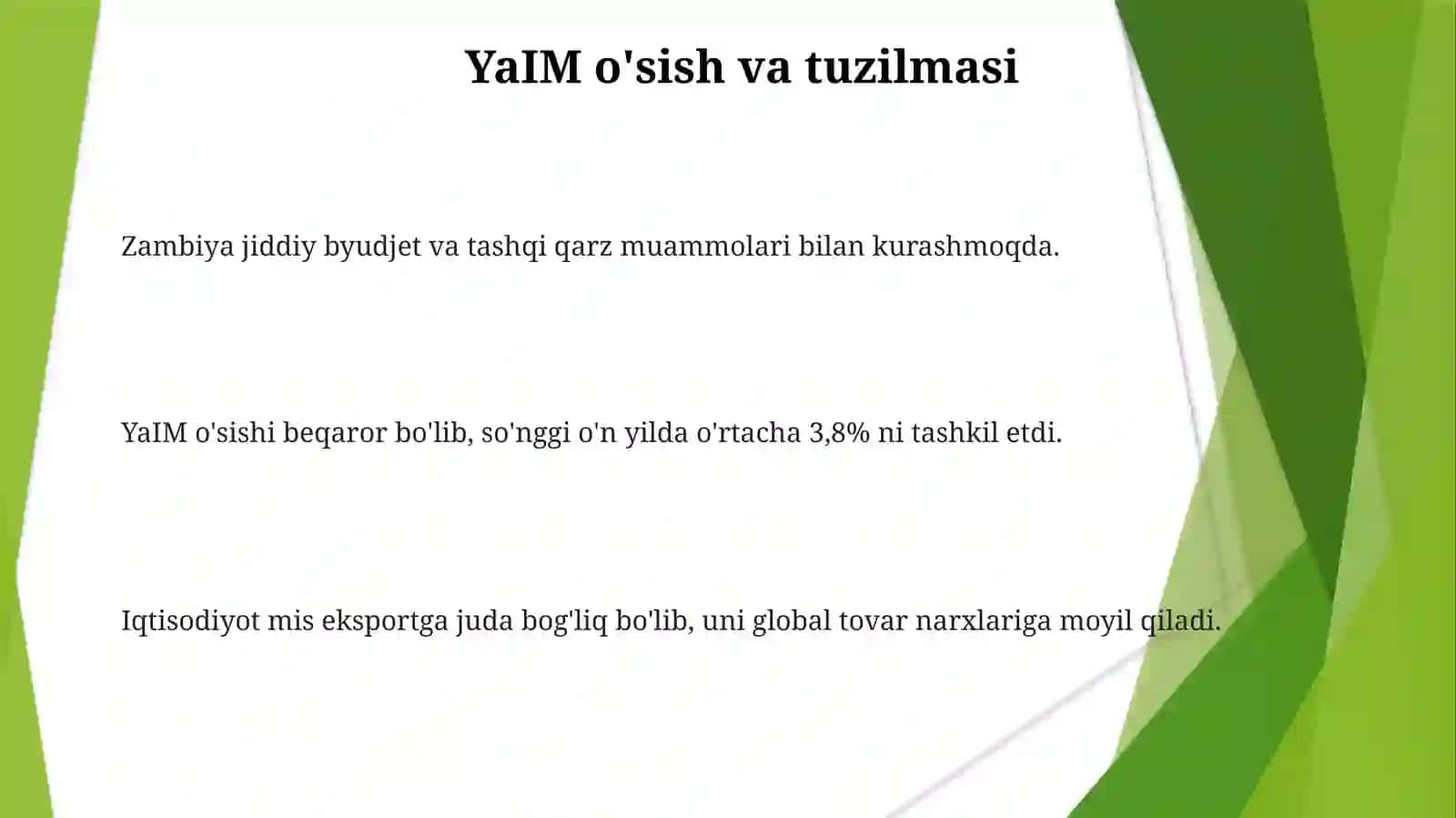 YaIM o'sish va tuzilmasi

Zambiya jiddiy byudjet va tashqi qarz muammolari bilan kurashmoqda.

YaIM o'sishi beqaror bo'lib, so'nggi o'n yilda o'rtacha 3,8% ni tashkil etdi.

Iqtisodiyot mis eksportga juda bog'liq bo'lib, uni global tovar narxlariga moyil qiladi.